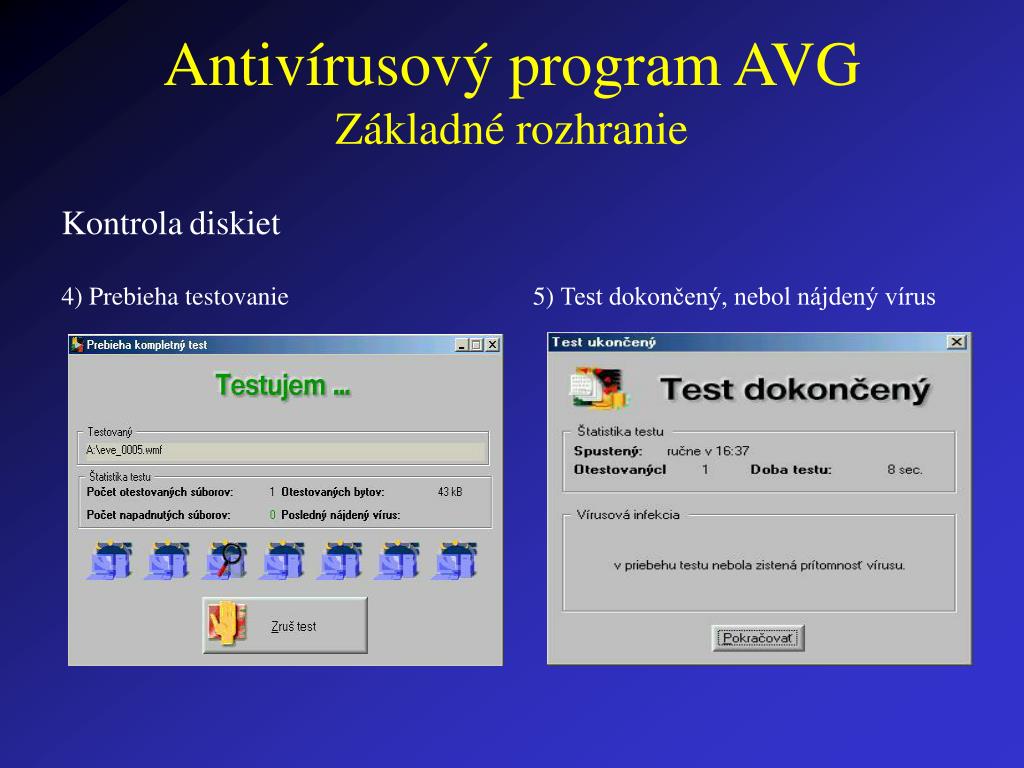 Antivírusový program AVG
Základné rozhranie

Kontrola diskiet

4) Prebieha testovanie

Prebieha kompletný test

Testujem ...

Testovaný
A:\eve_0005.wmf

Štatistika testu
Počet otestovaných súborov: 1 Otestovaných bytov: 43 kB
Počet napadnutých súborov: 0 Posledný nájdený vírus:

Zruš test

5) Test dokončený, nebol nájdený vírus

Test ukončený

Test dokončený

Štatistika testu
Spustený: ručne v 16:37
Otestovanýcl 1 Doba testu: 8 sec.

Vírusová infekcia
v priebehu testu nebola zistená prítomnosť vírusu.

Pokračovať